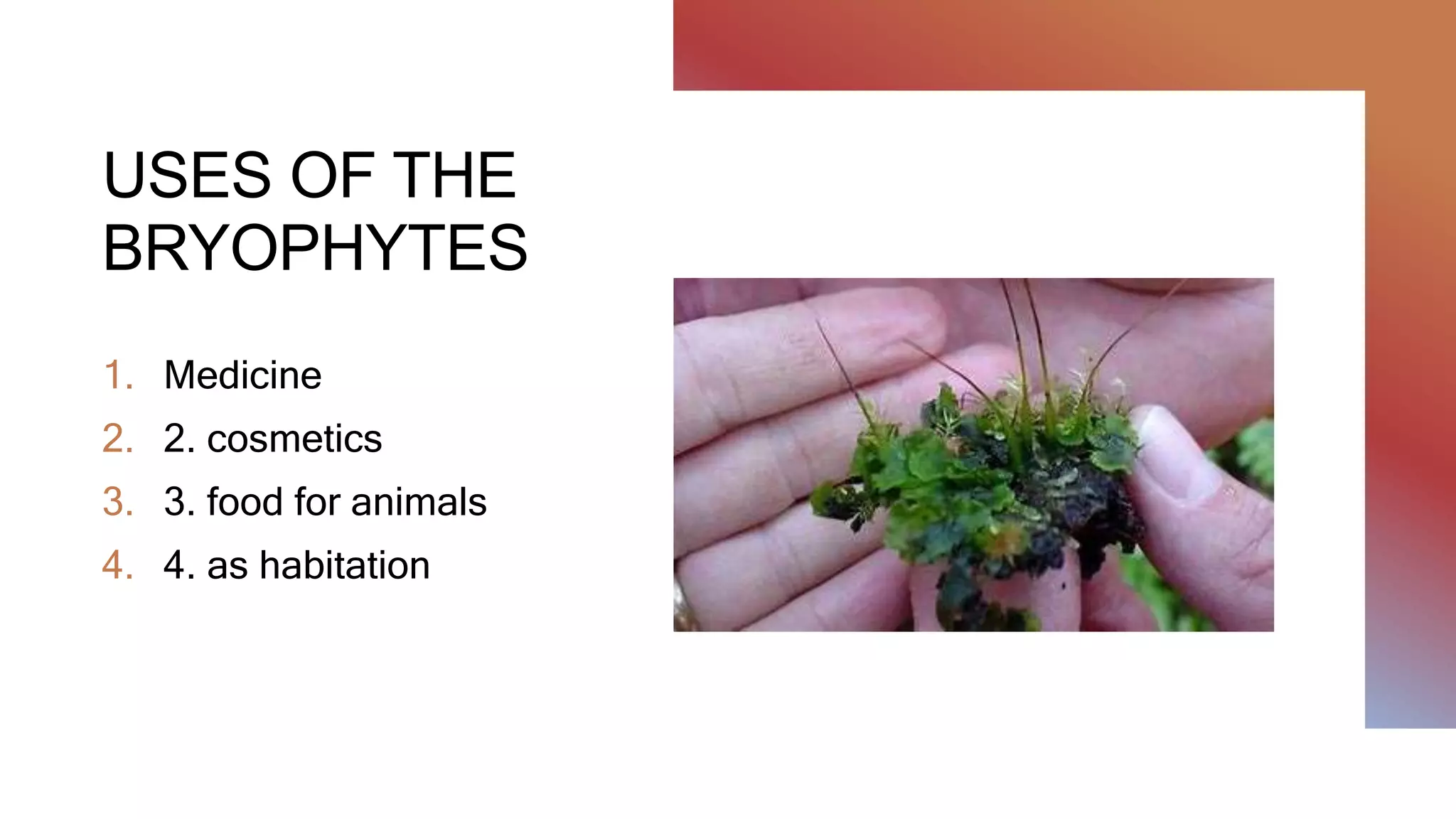 USES OF THE BRYOPHYTES

1. Medicine
2. 2. cosmetics
3. 3. food for animals
4. 4. as habitation